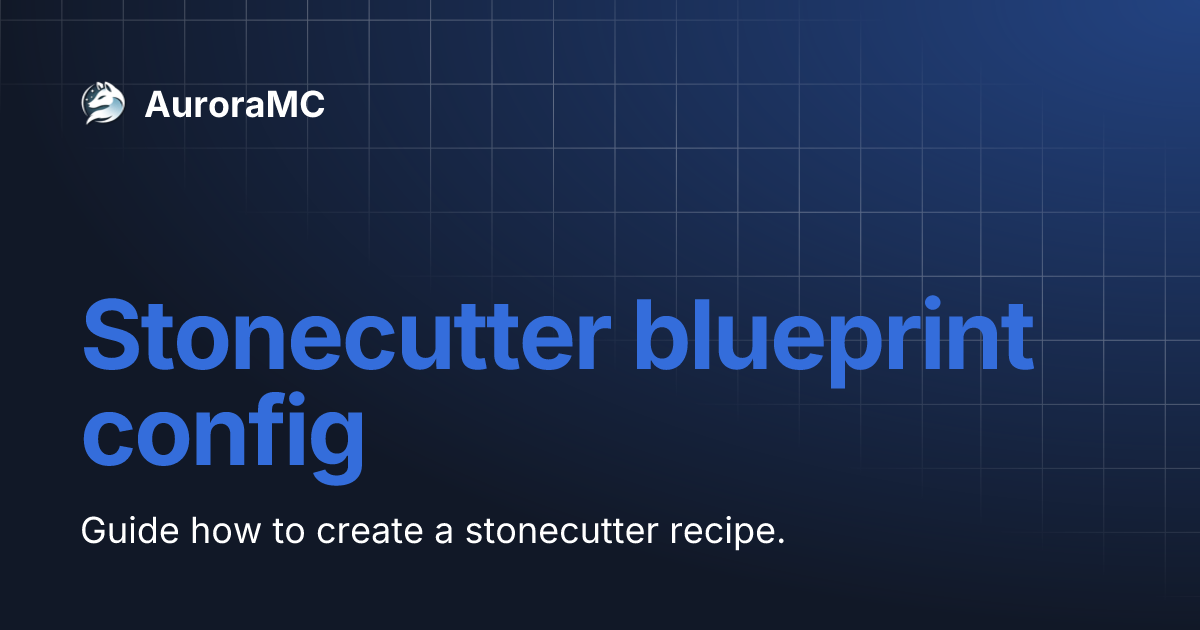 AuroraMC

Stonecutter blueprint config

Guide how to create a stonecutter recipe.